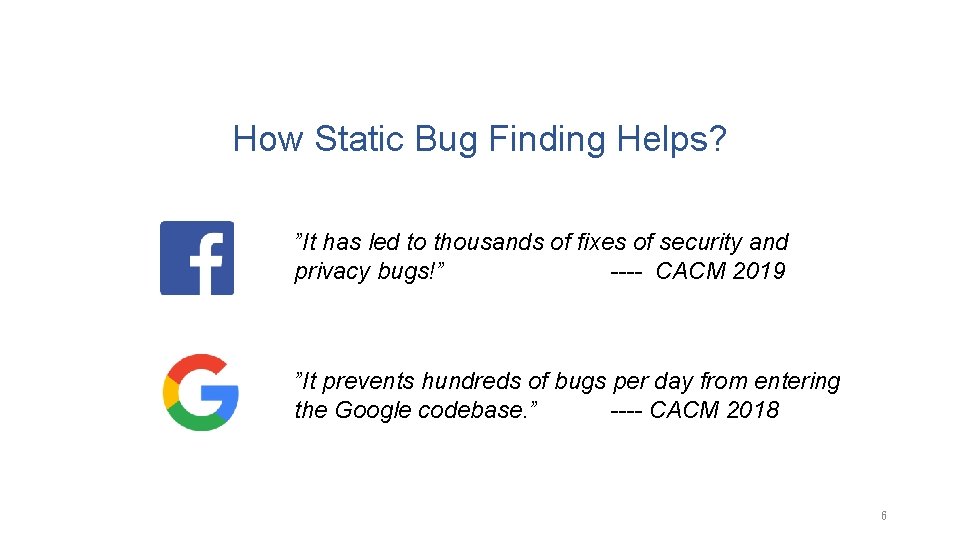 How Static Bug Finding Helps?

f

”It has led to thousands of fixes of security and privacy bugs!” ---- CACM 2019

G

”It prevents hundreds of bugs per day from entering the Google codebase.” ---- CACM 2018

6